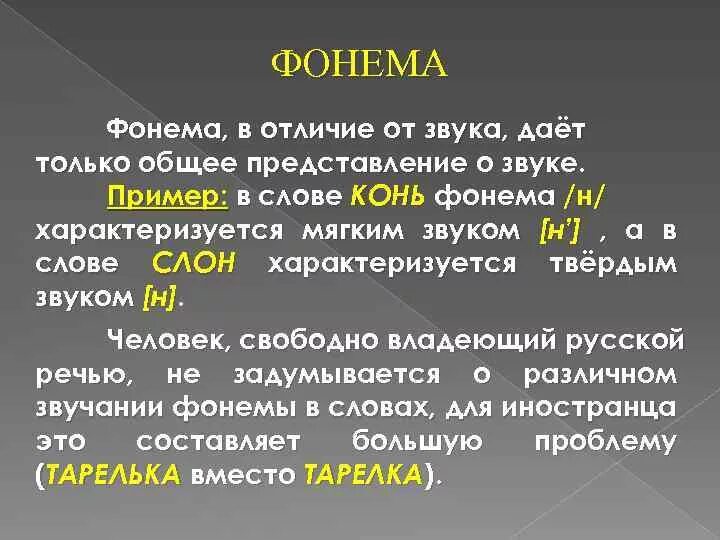 ФОНЕМА

Фонема, в отличие от звука, даёт только общее представление о звуке.

Пример: в слове КОНЬ фонема /н/ характеризуется мягким звуком [н'] , а в слове СЛОН характеризуется твёрдым звуком [н].

Человек, свободно владеющий русской речью, не задумывается о различном звучании фонемы в словах, для иностранца это составляет большую проблему (ТАРЕЛЬКА вместо ТАРЕЛКА).